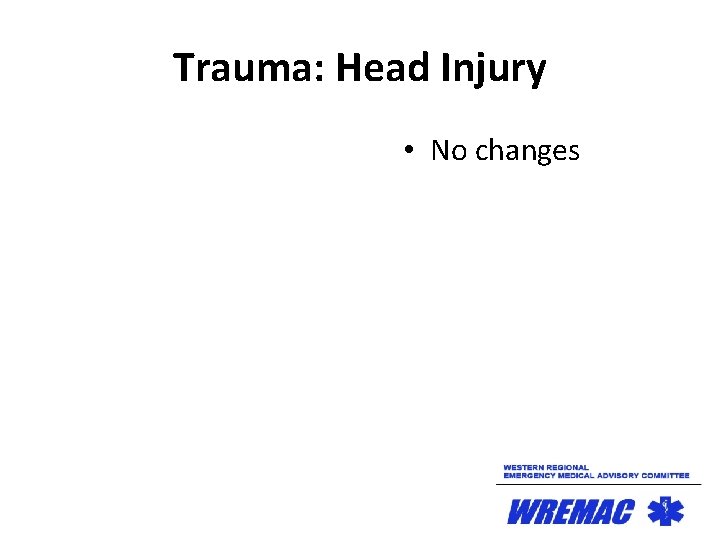 Trauma: Head Injury

• No changes

WESTERN REGIONAL
EMERGENCY MEDICAL ADVISORY COMMITTEE

WREMAC